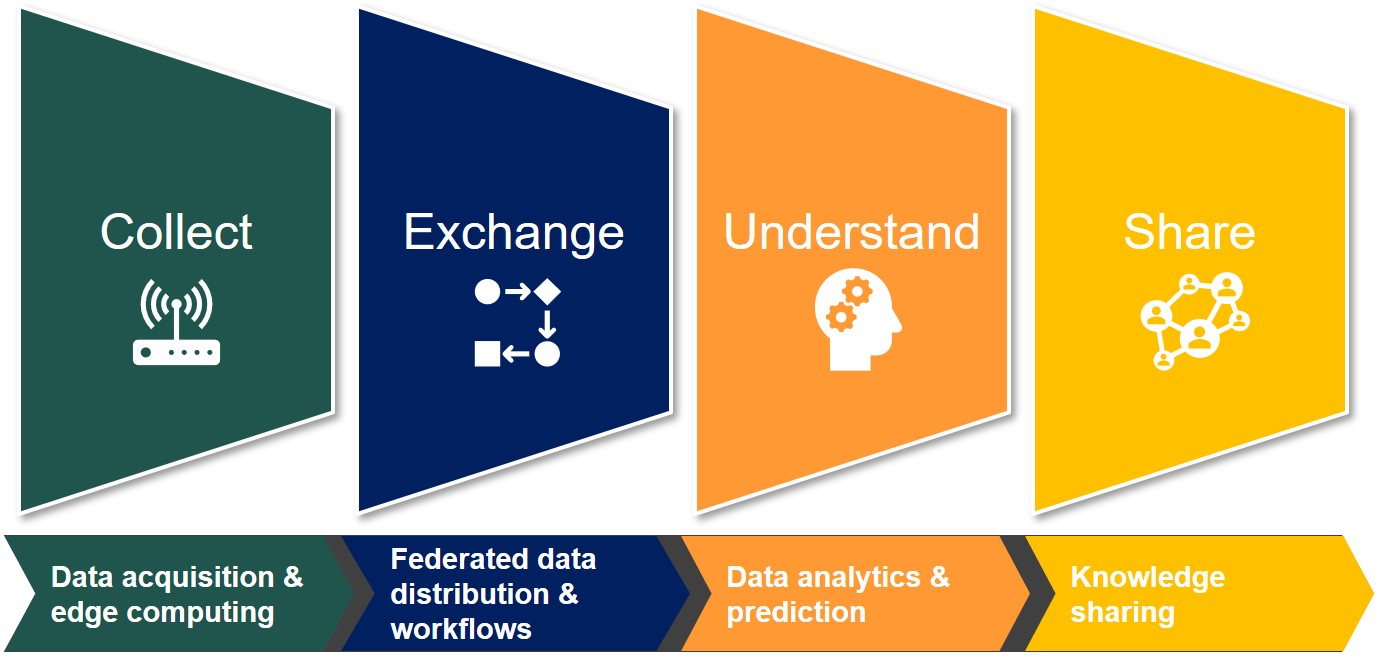 Collect

Exchange

Understand

Share

Data acquisition & edge computing

Federated data distribution & workflows

Data analytics & prediction

Knowledge sharing